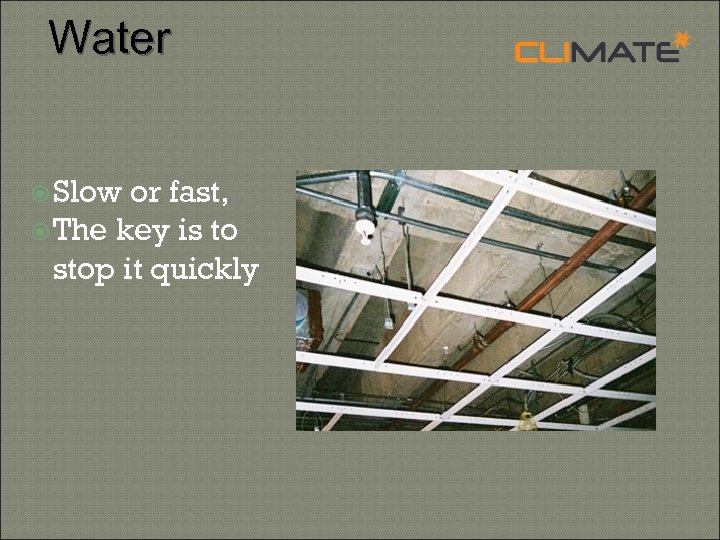 Water

CLIMATE

Slow or fast,

The key is to stop it quickly